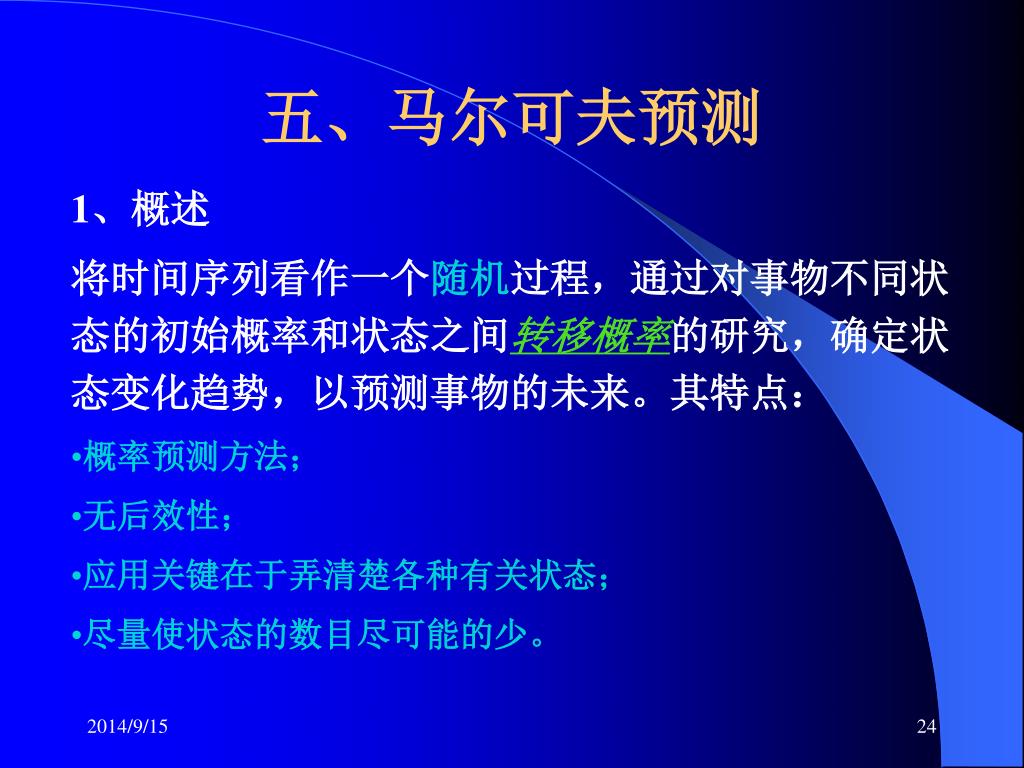 五、马尔可夫预测

1、概述

将时间序列看作一个随机过程，通过对事物不同状态的初始概率和状态之间转移概率的研究，确定状态变化趋势，以预测事物的未来。其特点：

•概率预测方法；

•无后效性；

•应用关键在于弄清楚各种有关状态；

•尽量使状态的数目尽可能的少。

2014/9/15

24